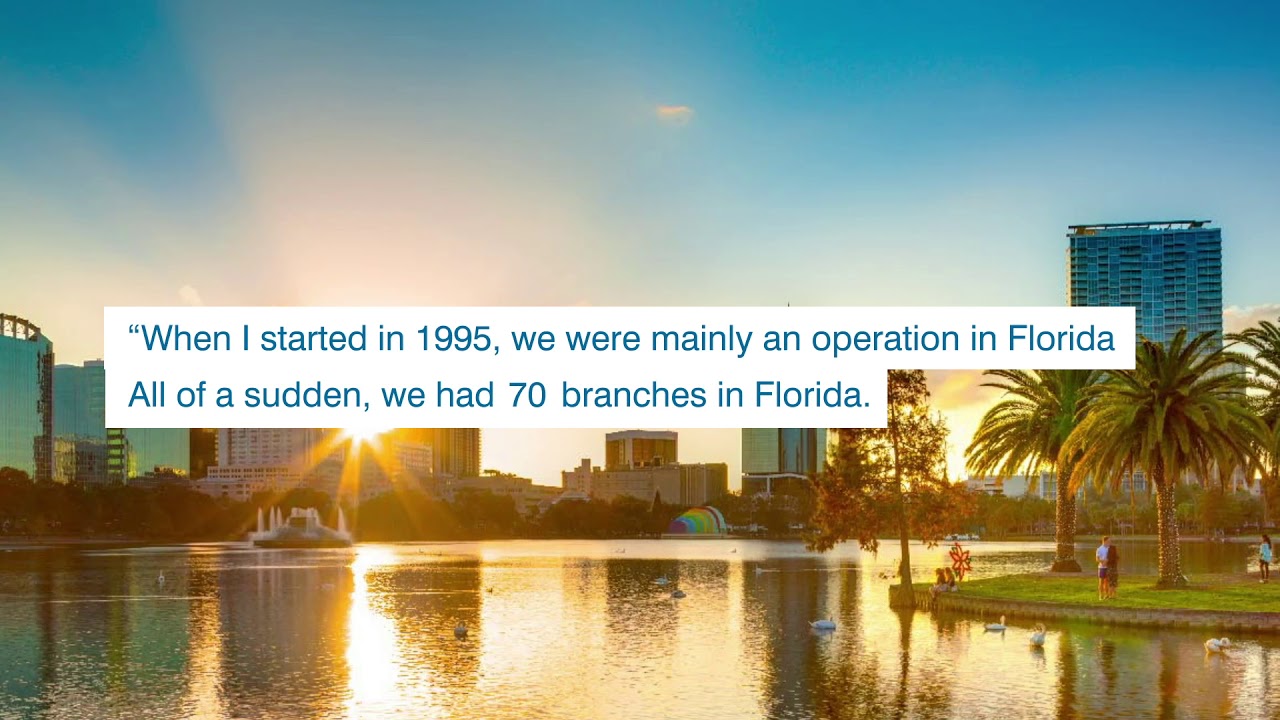 “When I started in 1995, we were mainly an operation in Florida
All of a sudden, we had 70 branches in Florida.